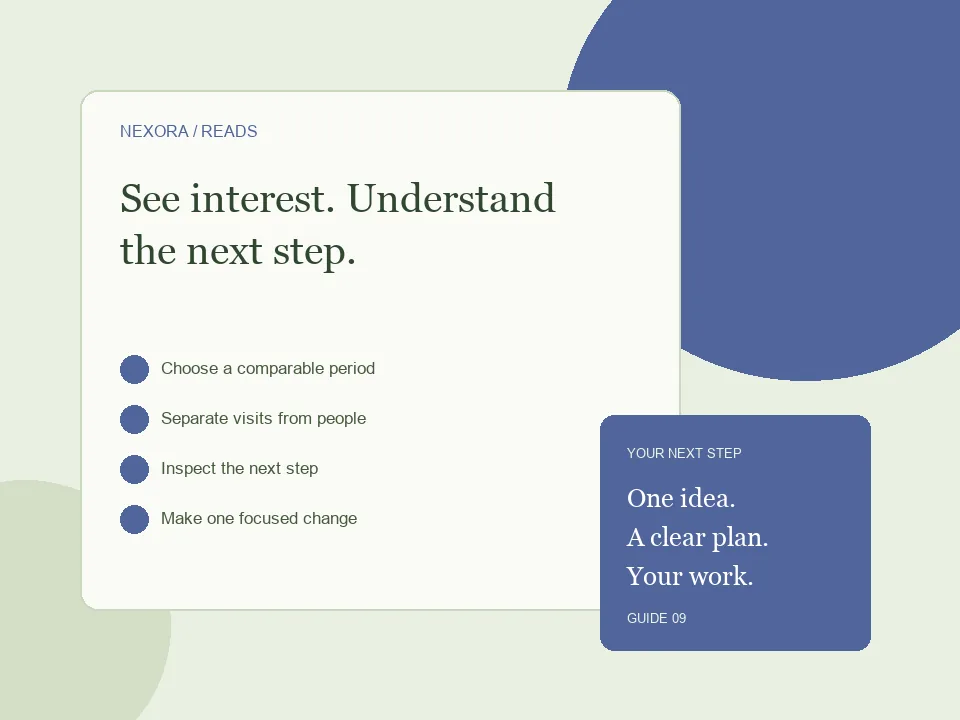 NEXORA / READS

See interest. Understand the next step.

• Choose a comparable period
• Separate visits from people
• Inspect the next step
• Make one focused change

YOUR NEXT STEP

One idea.
A clear plan.
Your work.

GUIDE 09